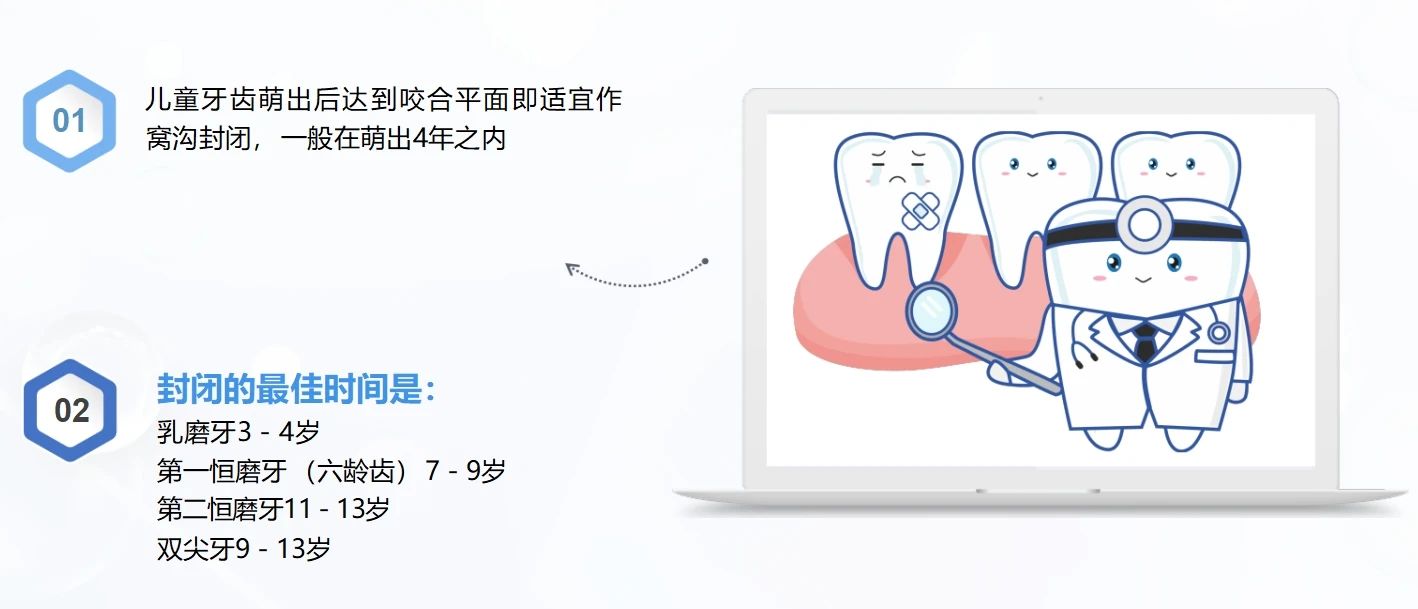 01

儿童牙齿萌出后达到咬合平面即适宜作窝沟封闭，一般在萌出4年之内

02

封闭的最佳时间是：
乳磨牙3 - 4岁
第一恒磨牙（六龄齿）7 - 9岁
第二恒磨牙11 - 13岁
双尖牙9 - 13岁